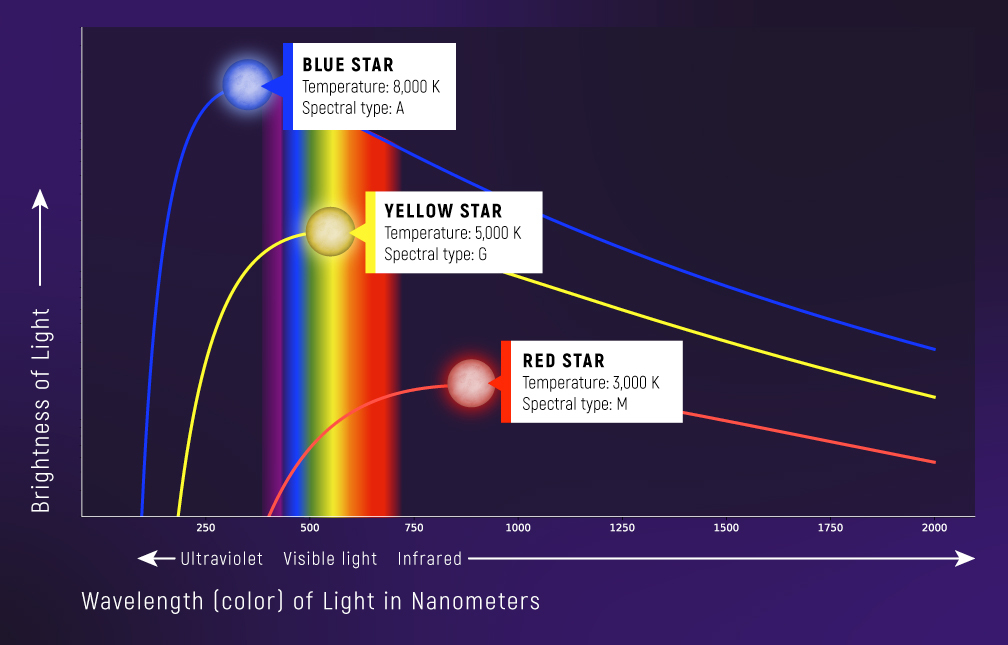 BLUE STAR
Temperature: 8,000 K
Spectral type: A

YELLOW STAR
Temperature: 5,000 K
Spectral type: G

RED STAR
Temperature: 3,000 K
Spectral type: M

Brightness of Light

250 500 750 1000 1250 1500 1750 2000

Ultraviolet Visible light Infrared

Wavelength (color) of Light in Nanometers